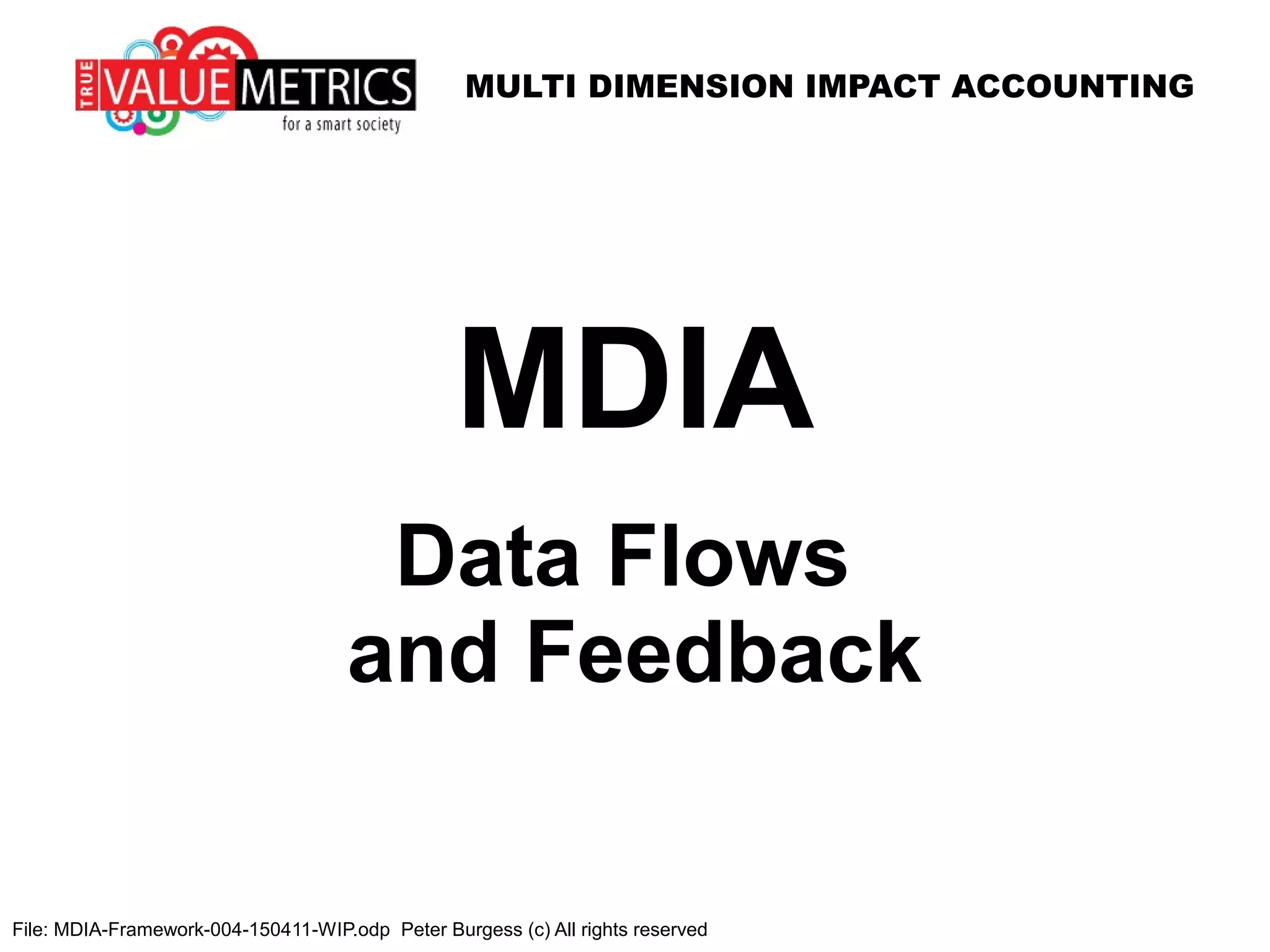 TRUE VALUE METRICS
for a smart society

MULTI DIMENSION IMPACT ACCOUNTING

MDIA

Data Flows and Feedback

File: MDIA-Framework-004-150411-WIP.odp Peter Burgess (c) All rights reserved